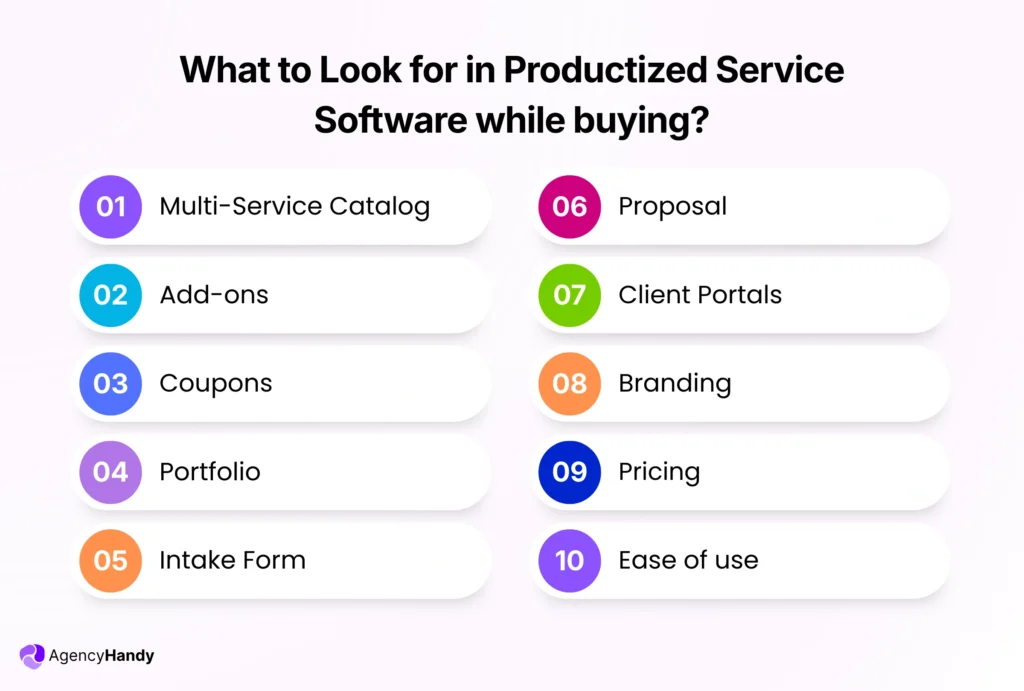 What to Look for in Productized Service Software while buying?

01 Multi-Service Catalog

02 Add-ons

03 Coupons

04 Portfolio

05 Intake Form

06 Proposal

07 Client Portals

08 Branding

09 Pricing

10 Ease of use

AgencyHandy